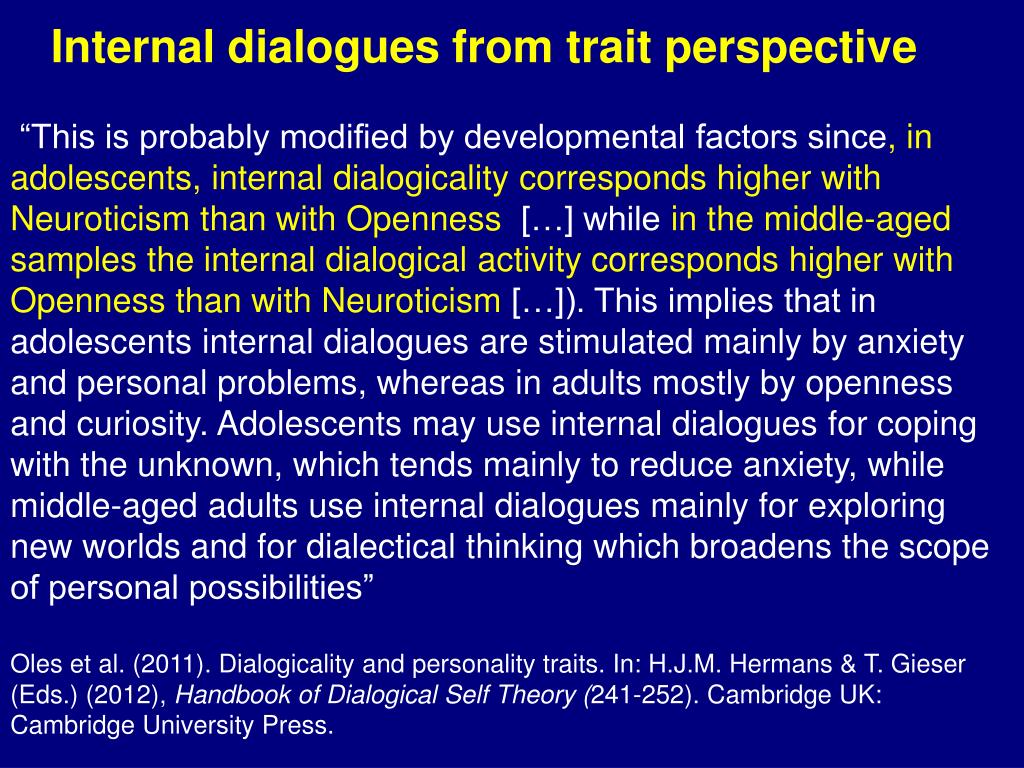 Internal dialogues from trait perspective

“This is probably modified by developmental factors since, in adolescents, internal dialogicality corresponds higher with Neuroticism than with Openness […] while in the middle-aged samples the internal dialogical activity corresponds higher with Openness than with Neuroticism […]). This implies that in adolescents internal dialogues are stimulated mainly by anxiety and personal problems, whereas in adults mostly by openness and curiosity. Adolescents may use internal dialogues for coping with the unknown, which tends mainly to reduce anxiety, while middle-aged adults use internal dialogues mainly for exploring new worlds and for dialectical thinking which broadens the scope of personal possibilities”

Oles et al. (2011). Dialogicality and personality traits. In: H.J.M. Hermans & T. Gieser (Eds.) (2012), Handbook of Dialogical Self Theory (241-252). Cambridge UK: Cambridge University Press.